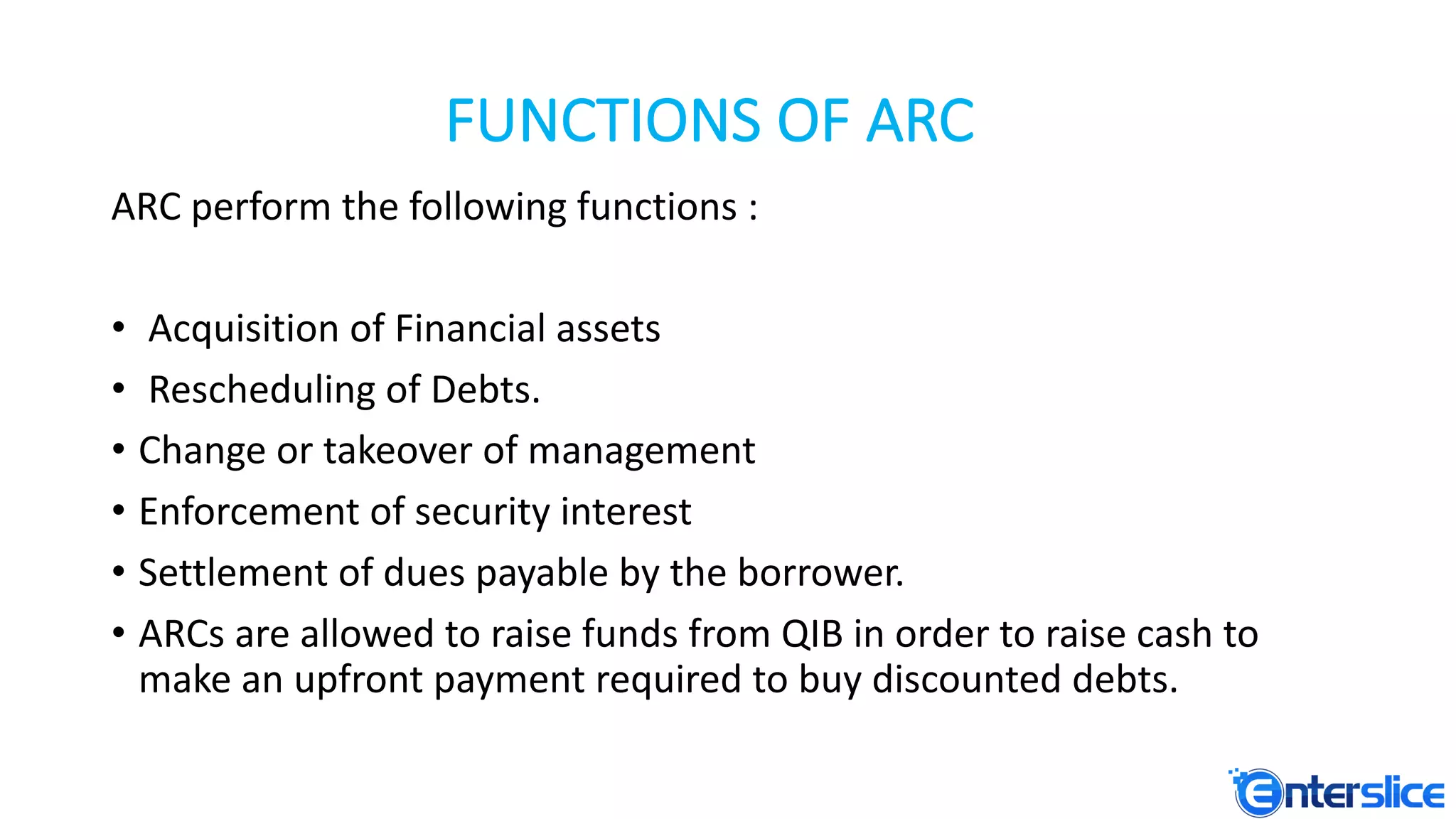 FUNCTIONS OF ARC

ARC perform the following functions :

• Acquisition of Financial assets
• Rescheduling of Debts.
• Change or takeover of management
• Enforcement of security interest
• Settlement of dues payable by the borrower.
• ARCs are allowed to raise funds from QIB in order to raise cash to make an upfront payment required to buy discounted debts.

Enterslice